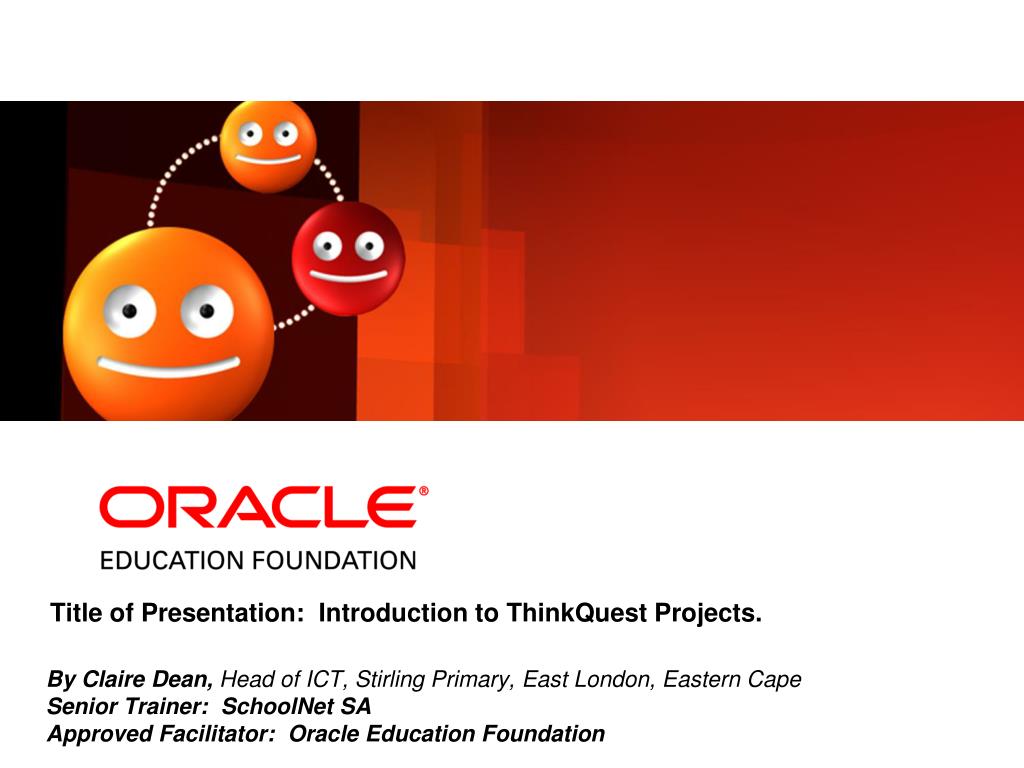 ORACLE®
EDUCATION FOUNDATION

Title of Presentation: Introduction to ThinkQuest Projects.

By Claire Dean, Head of ICT, Stirling Primary, East London, Eastern Cape
Senior Trainer: SchoolNet SA
Approved Facilitator: Oracle Education Foundation